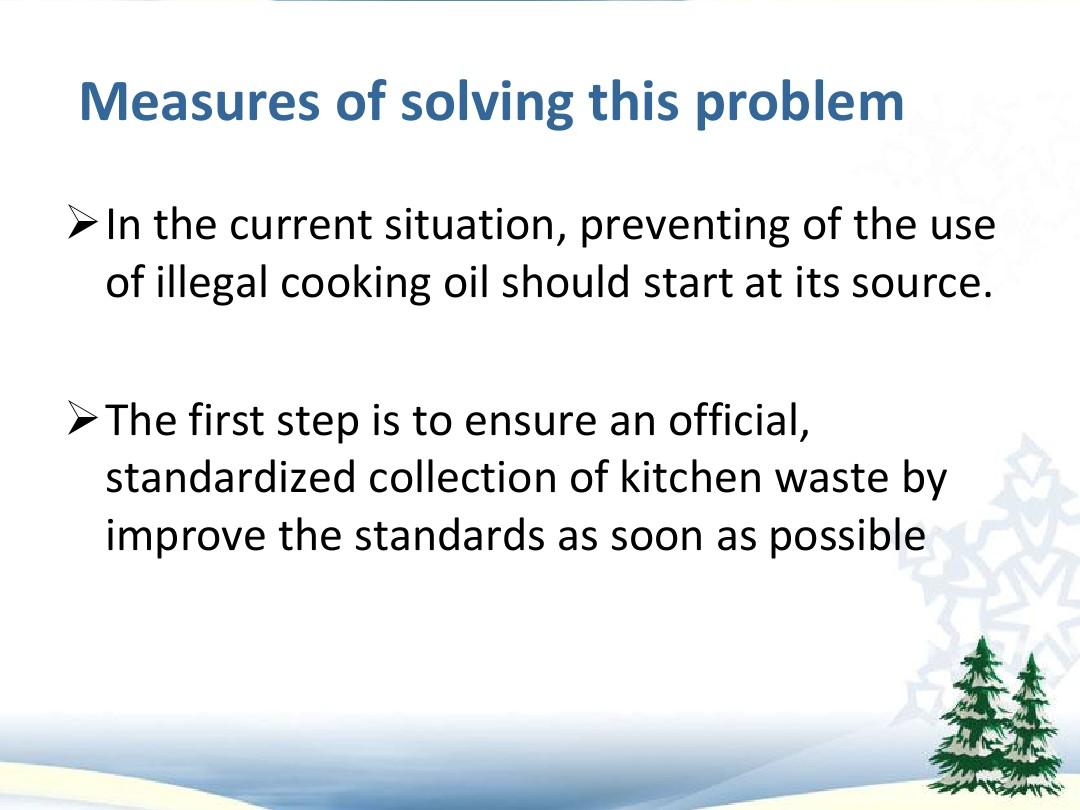 Measures of solving this problem

➢ In the current situation, preventing of the use of illegal cooking oil should start at its source.

➢ The first step is to ensure an official, standardized collection of kitchen waste by improve the standards as soon as possible